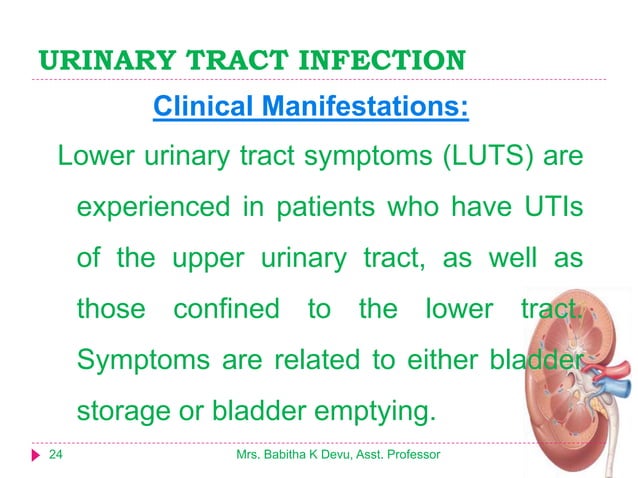 URINARY TRACT INFECTION

Clinical Manifestations:

Lower urinary tract symptoms (LUTS) are experienced in patients who have UTIs of the upper urinary tract, as well as those confined to the lower tract. Symptoms are related to either bladder storage or bladder emptying.

24

Mrs. Babitha K Devu, Asst. Professor